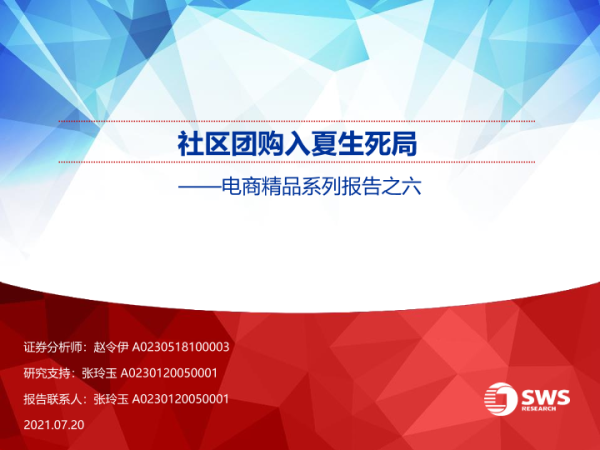 社区团购入夏生死局

——电商精品系列报告之六

证券分析师：赵令伊 A0230518100003

研究支持：张玲玉 A0230120050001

报告联系人：张玲玉 A0230120050001

2021.07.20

SWS RESEARCH